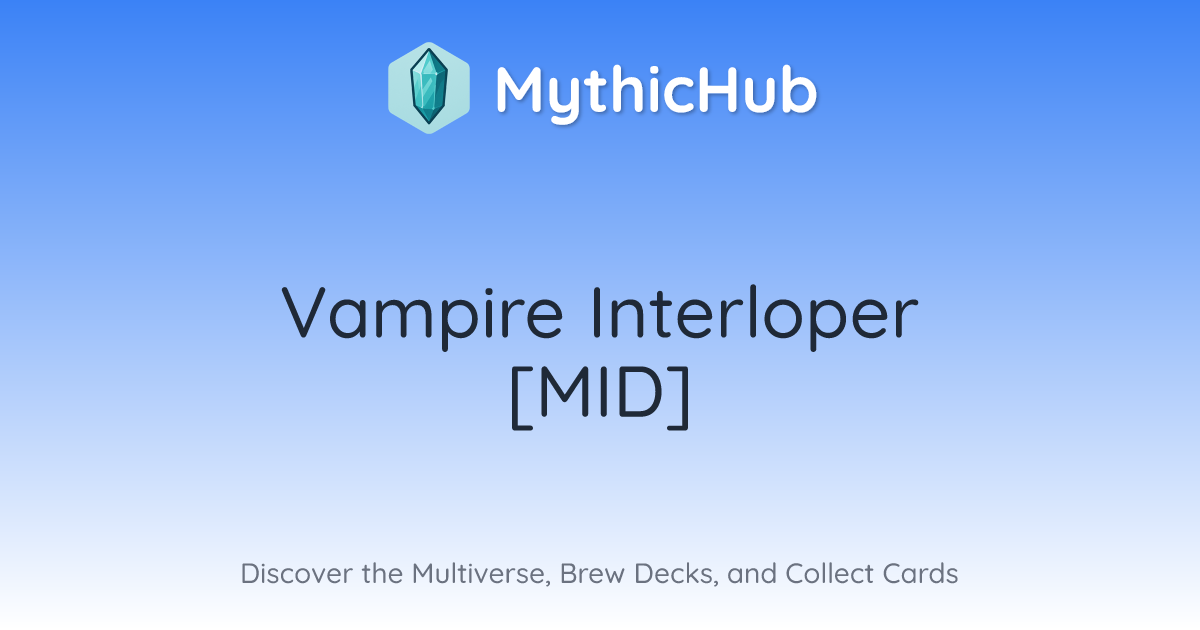 MythicHub

Vampire Interloper [MID]

Discover the Multiverse, Brew Decks, and Collect Cards